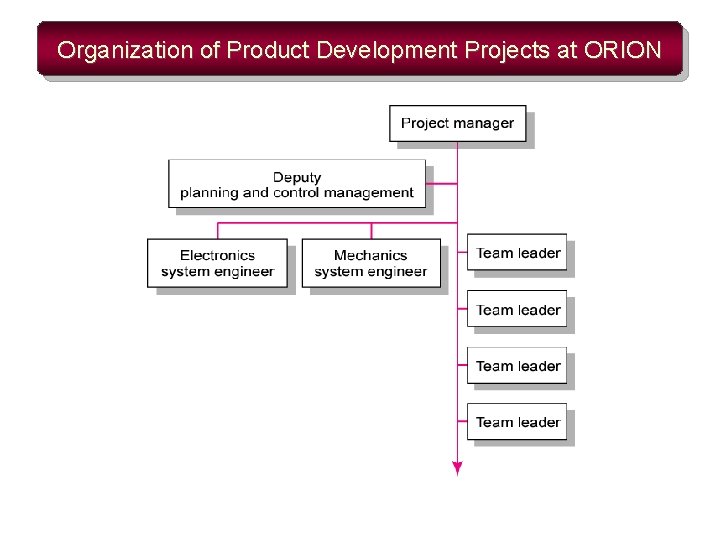 Organization of Product Development Projects at ORION

Project manager

Deputy
planning and control management

Electronics
system engineer

Mechanics
system engineer

Team leader

Team leader

Team leader

Team leader